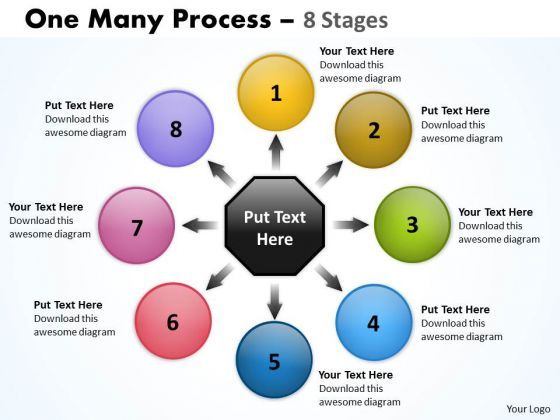 One Many Process – 8 Stages

Put Text Here

1
Your Text Here
Download this awesome diagram

2
Put Text Here
Download this awesome diagram

3
Your Text Here
Download this awesome diagram

4
Put Text Here
Download this awesome diagram

5
Your Text Here
Download this awesome diagram

6
Put Text Here
Download this awesome diagram

7
Your Text Here
Download this awesome diagram

8
Put Text Here
Download this awesome diagram

Your Logo